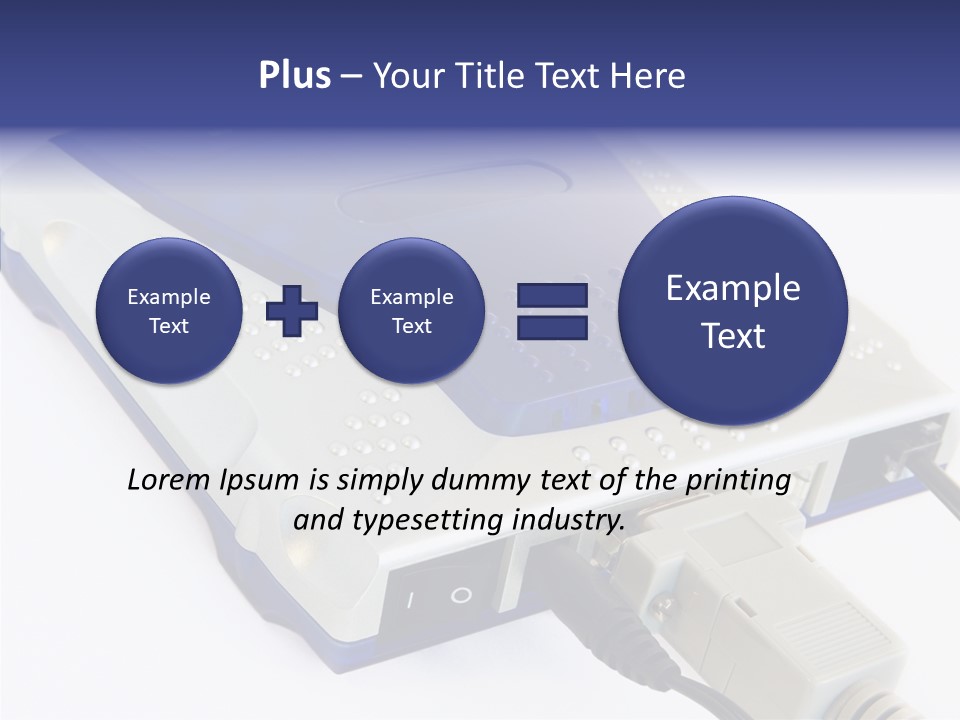 Plus – Your Title Text Here

Example Text

Example Text

Example Text

Lorem Ipsum is simply dummy text of the printing and typesetting industry.